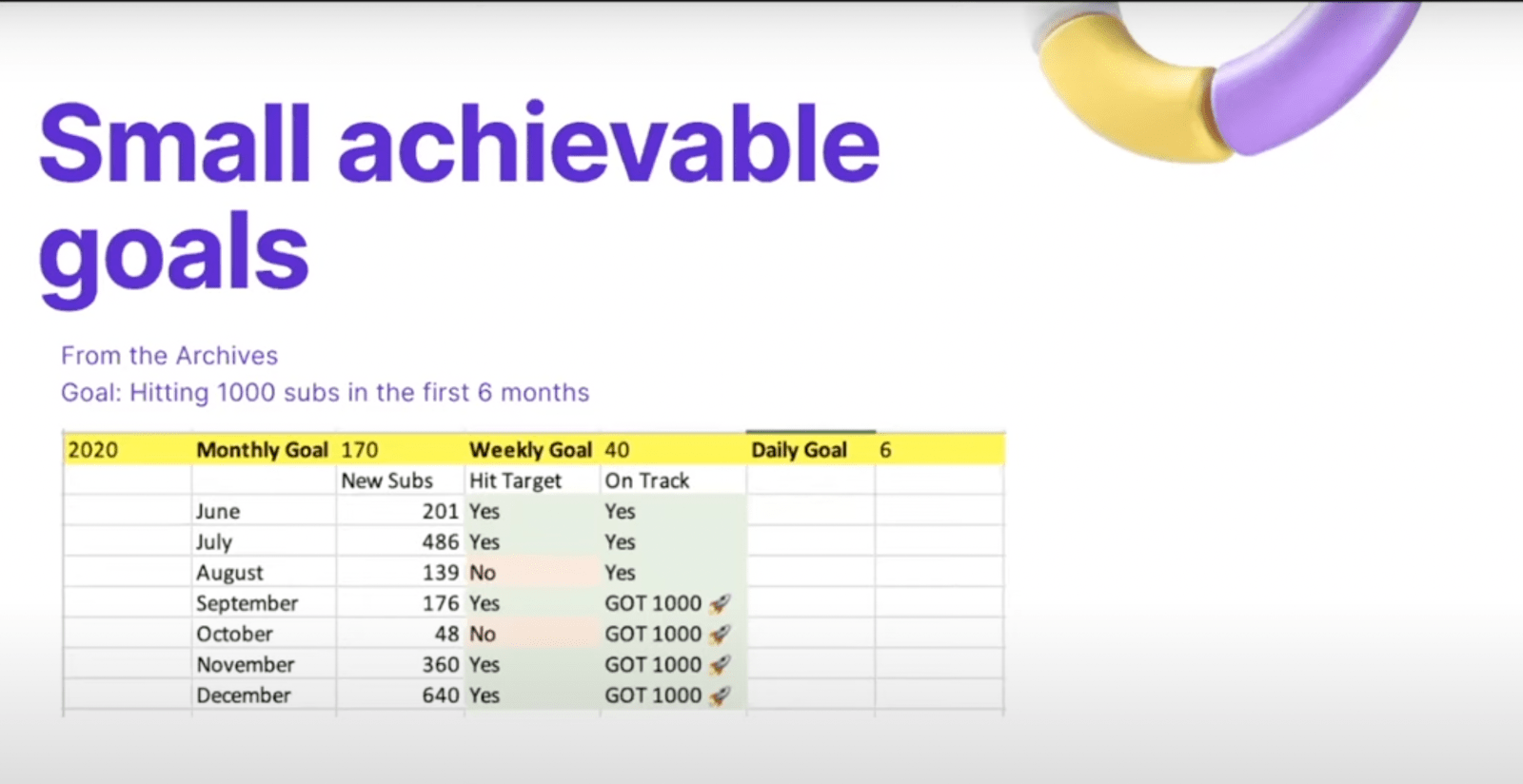 Small achievable goals

From the Archives

Goal: Hitting 1000 subs in the first 6 months

| 2020 | Monthly Goal | 170 | Weekly Goal | 40 | Daily Goal | 6 |
|---|---|---|---|---|---|---|
| | | New Subs | Hit Target | On Track | | |
| | June | 201 | Yes | Yes | | |
| | July | 486 | Yes | Yes | | |
| | August | 139 | No | Yes | | |
| | September | 176 | Yes | GOT 1000 🚀 | | |
| | October | 48 | No | GOT 1000 🚀 | | |
| | November | 360 | Yes | GOT 1000 🚀 | | |
| | December | 640 | Yes | GOT 1000 🚀 | | |